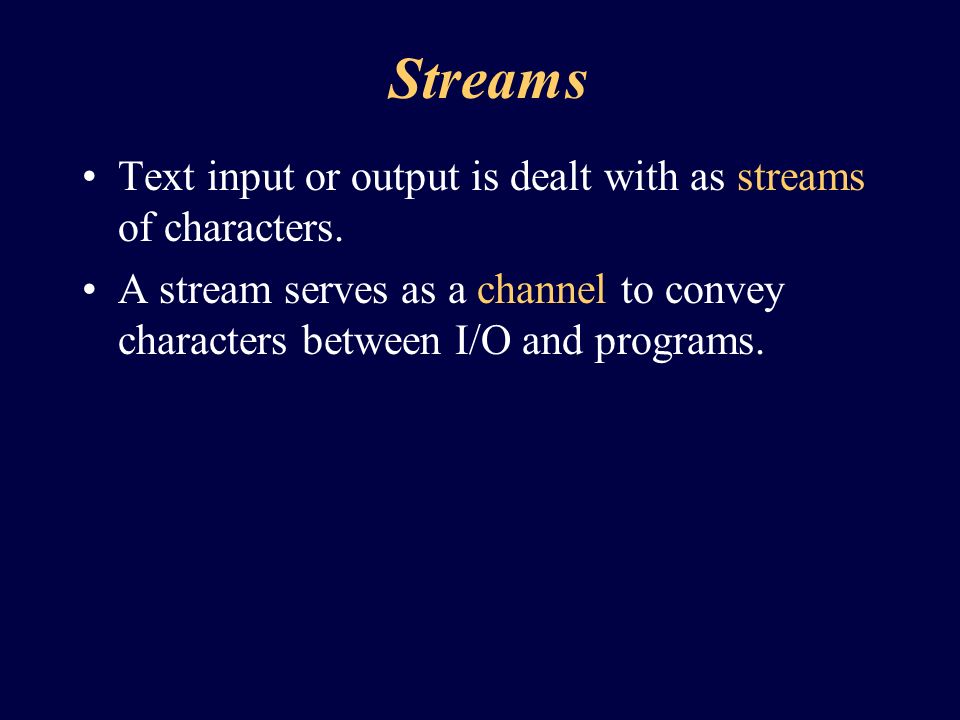 Streams

• Text input or output is dealt with as streams of characters.

• A stream serves as a channel to convey characters between I/O and programs.